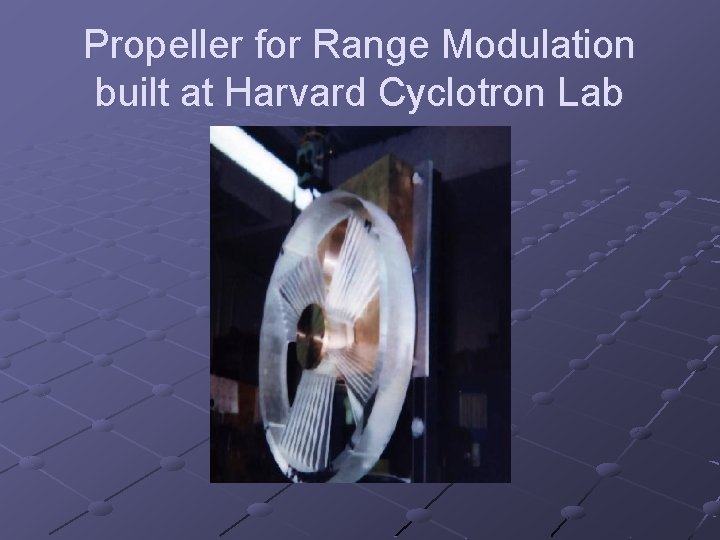 Propeller for Range Modulation built at Harvard Cyclotron Lab